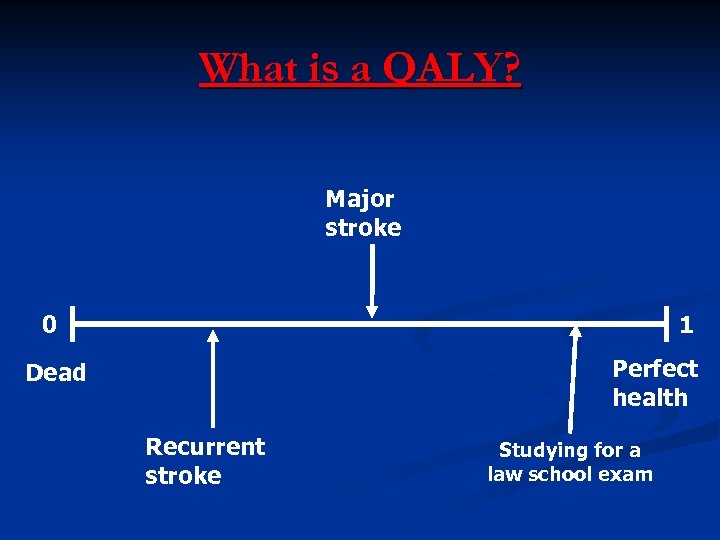 What is a QALY?

Major stroke

0

1

Dead

Perfect health

Recurrent stroke

Studying for a law school exam